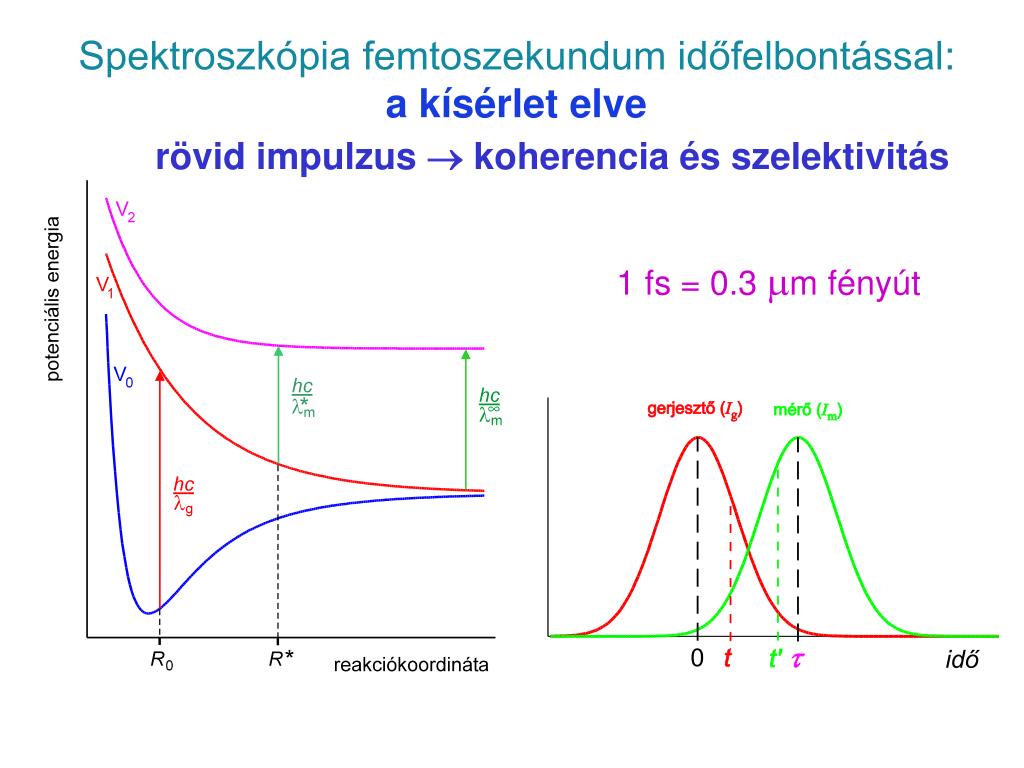 Spektroszkópia femtoszekundum időfelbontással:
a kísérlet elve
rövid impulzus $\rightarrow$ koherencia és szelektivitás

potenciális energia

$V_2$

$V_1$

$V_0$

$\frac{hc}{\lambda_g}$

$\frac{hc}{\lambda_m^*}$

$\frac{hc}{\lambda_m^\infty}$

$R_0$

$R^*$

reakciókoordináta

1 fs = 0.3 $\mu$m fényút

gerjesztő ($I_g$)

mérő ($I_m$)

0

$t$

$t'$

$\tau$

idő